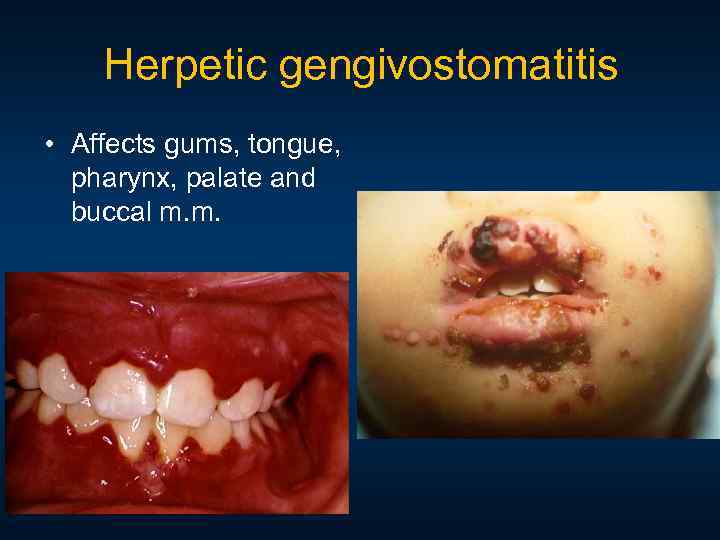 Herpetic gengivostomatitis

• Affects gums, tongue, pharynx, palate and buccal m.m.